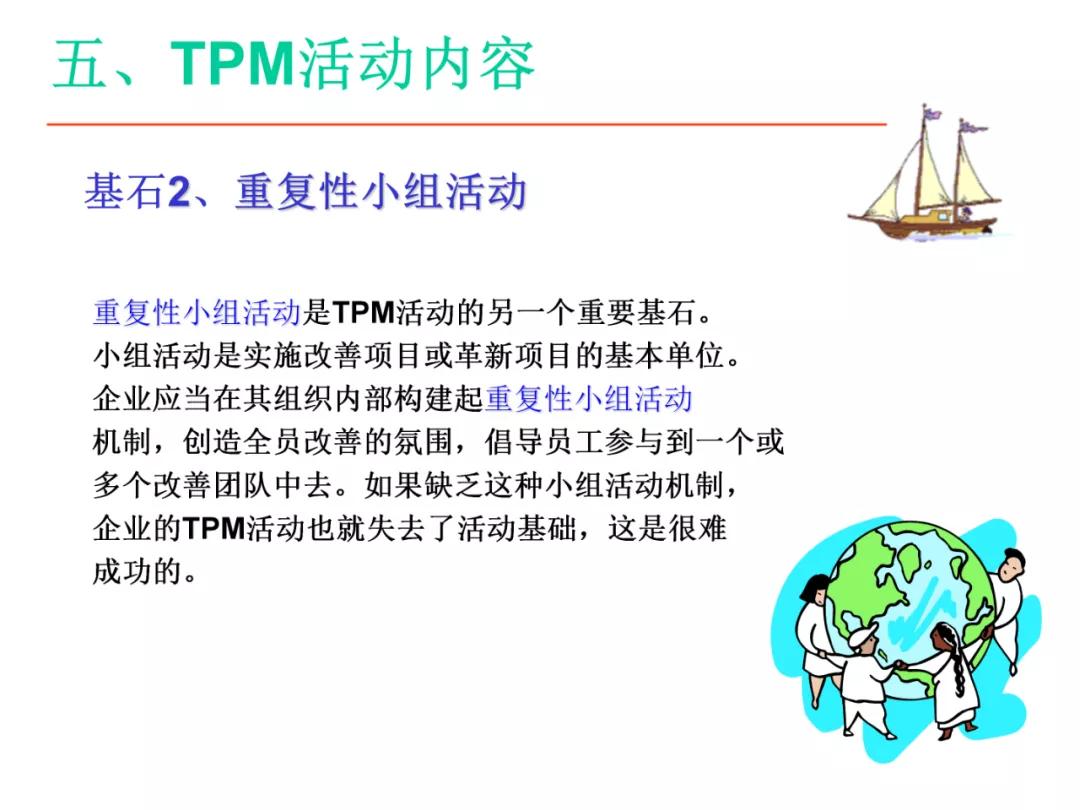 五、TPM活动内容

基石2、重复性小组活动

重复性小组活动是TPM活动的另一个重要基石。小组活动是实施改善项目或革新项目的基本单位。企业应当在其组织内部构建起重复性小组活动机制，创造全员改善的氛围，倡导员工参与到一个或多个改善团队中去。如果缺乏这种小组活动机制，企业的TPM活动也就失去了活动基础，这是很难成功的。